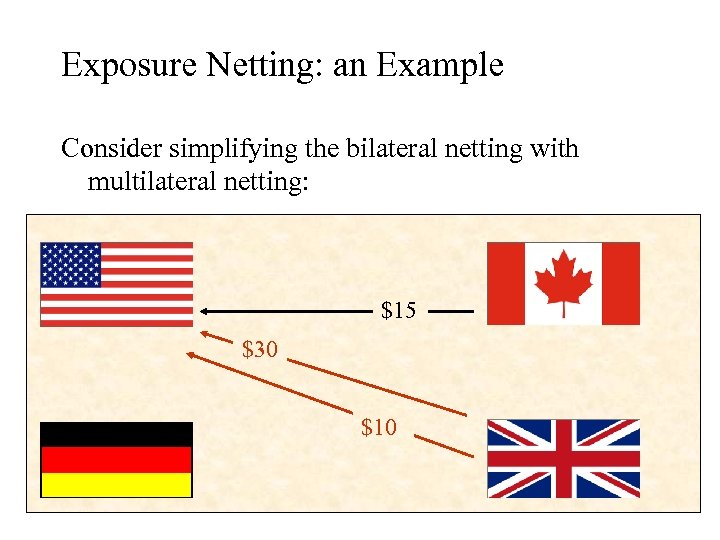 Exposure Netting: an Example

Consider simplifying the bilateral netting with multilateral netting:

\$15

\$30

\$10